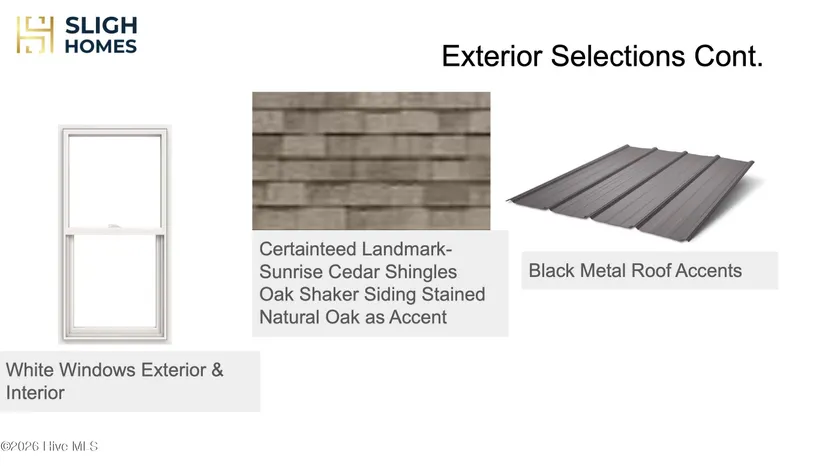 SLIGH HOMES

Exterior Selections Cont.

Certainteed Landmark-Sunrise Cedar Shingles
Oak Shaker Siding Stained Natural Oak as Accent

Black Metal Roof Accents

White Windows Exterior & Interior

©2026 Hive MLS